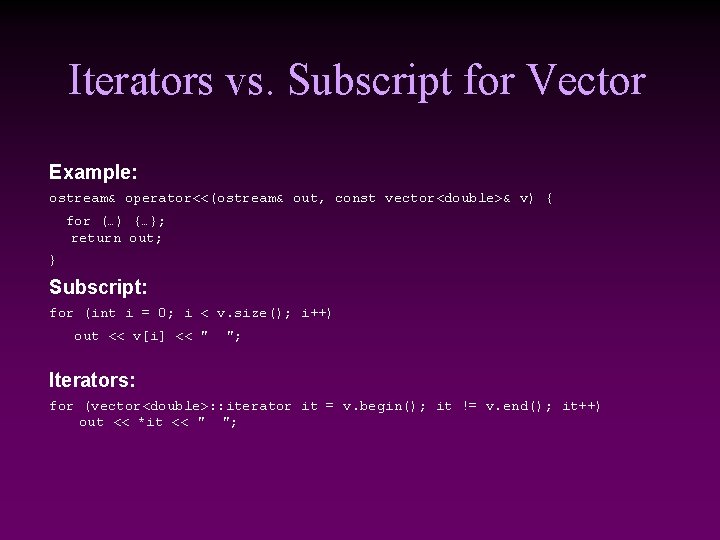 Iterators vs. Subscript for Vector

Example:

ostream& operator<<(ostream& out, const vector<double>& v) {
  for (…) {…};
  return out;
}

Subscript:

for (int i = 0; i < v.size(); i++)
  out << v[i] << "  ";

Iterators:

for (vector<double>::iterator it = v.begin(); it != v.end(); it++)
  out << *it << "  ";